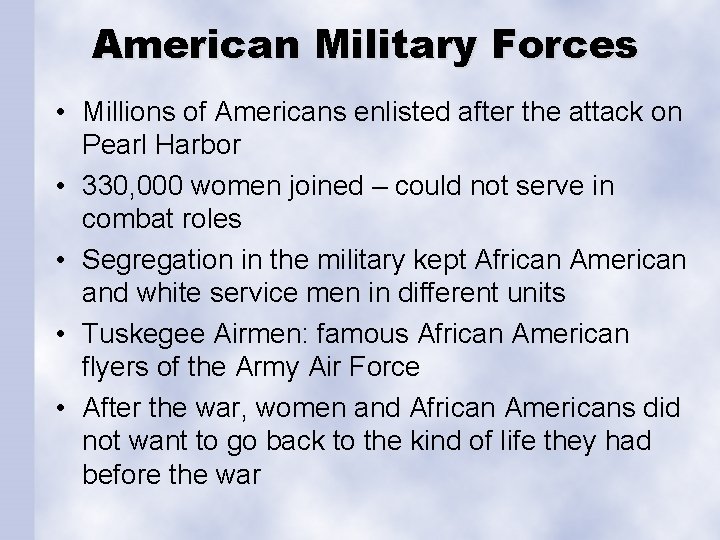 American Military Forces

• Millions of Americans enlisted after the attack on Pearl Harbor
• 330,000 women joined – could not serve in combat roles
• Segregation in the military kept African American and white service men in different units
• Tuskegee Airmen: famous African American flyers of the Army Air Force
• After the war, women and African Americans did not want to go back to the kind of life they had before the war